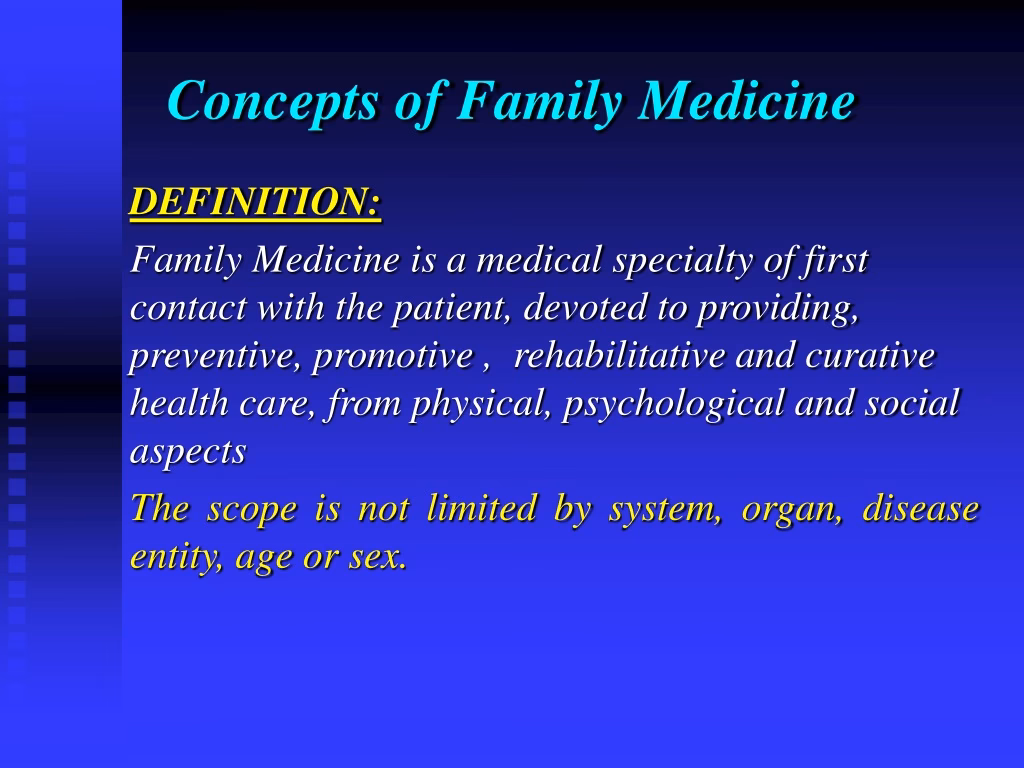 Concepts of Family Medicine

DEFINITION:

Family Medicine is a medical specialty of first contact with the patient, devoted to providing, preventive, promotive , rehabilitative and curative health care, from physical, psychological and social aspects

The scope is not limited by system, organ, disease entity, age or sex.